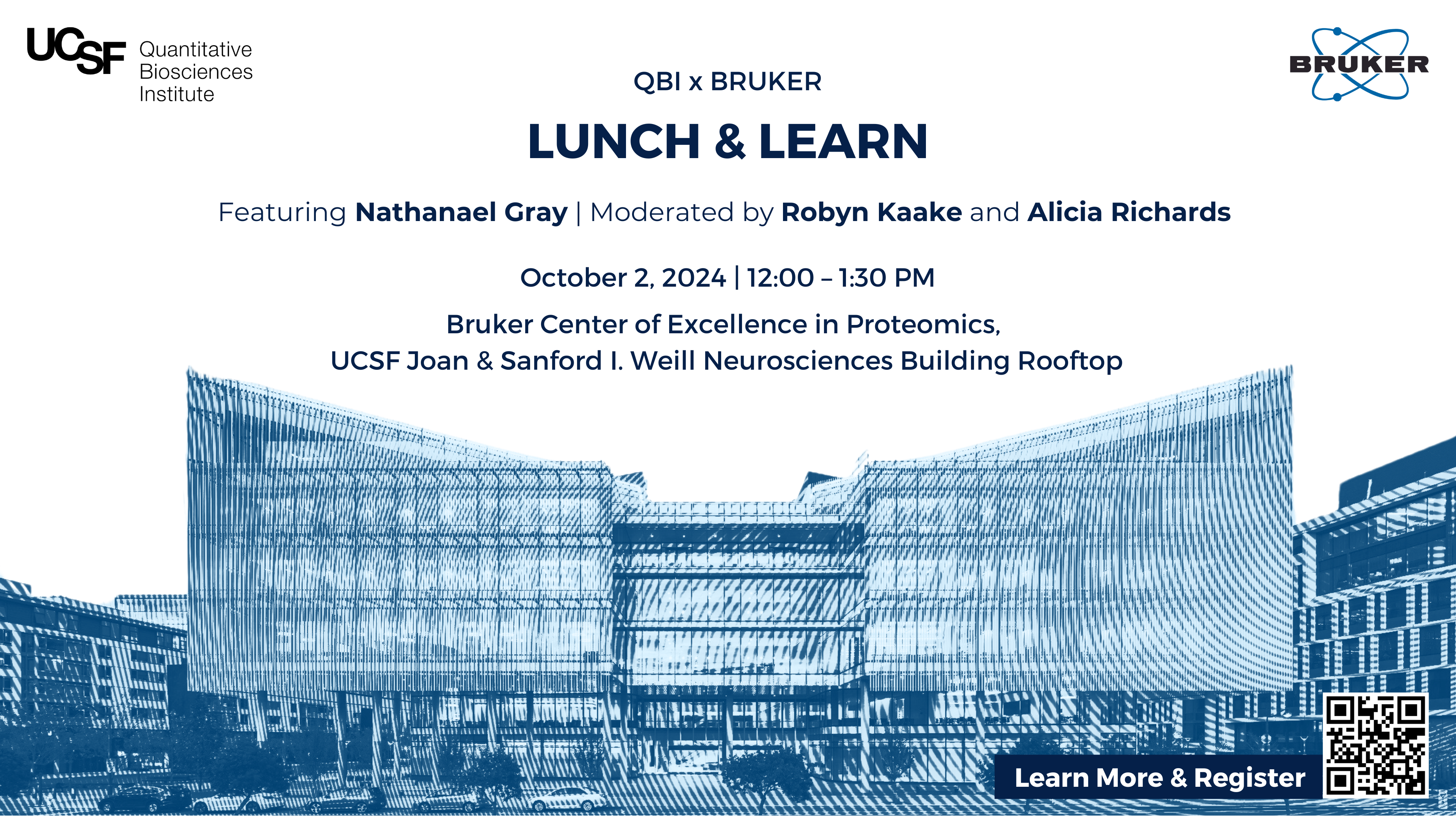 UCSF Quantitative Biosciences Institute

BRUKER

QBI x BRUKER

LUNCH & LEARN

Featuring Nathanael Gray | Moderated by Robyn Kaake and Alicia Richards

October 2, 2024 | 12:00 – 1:30 PM

Bruker Center of Excellence in Proteomics, UCSF Joan & Sanford I. Weill Neurosciences Building Rooftop

Learn More & Register